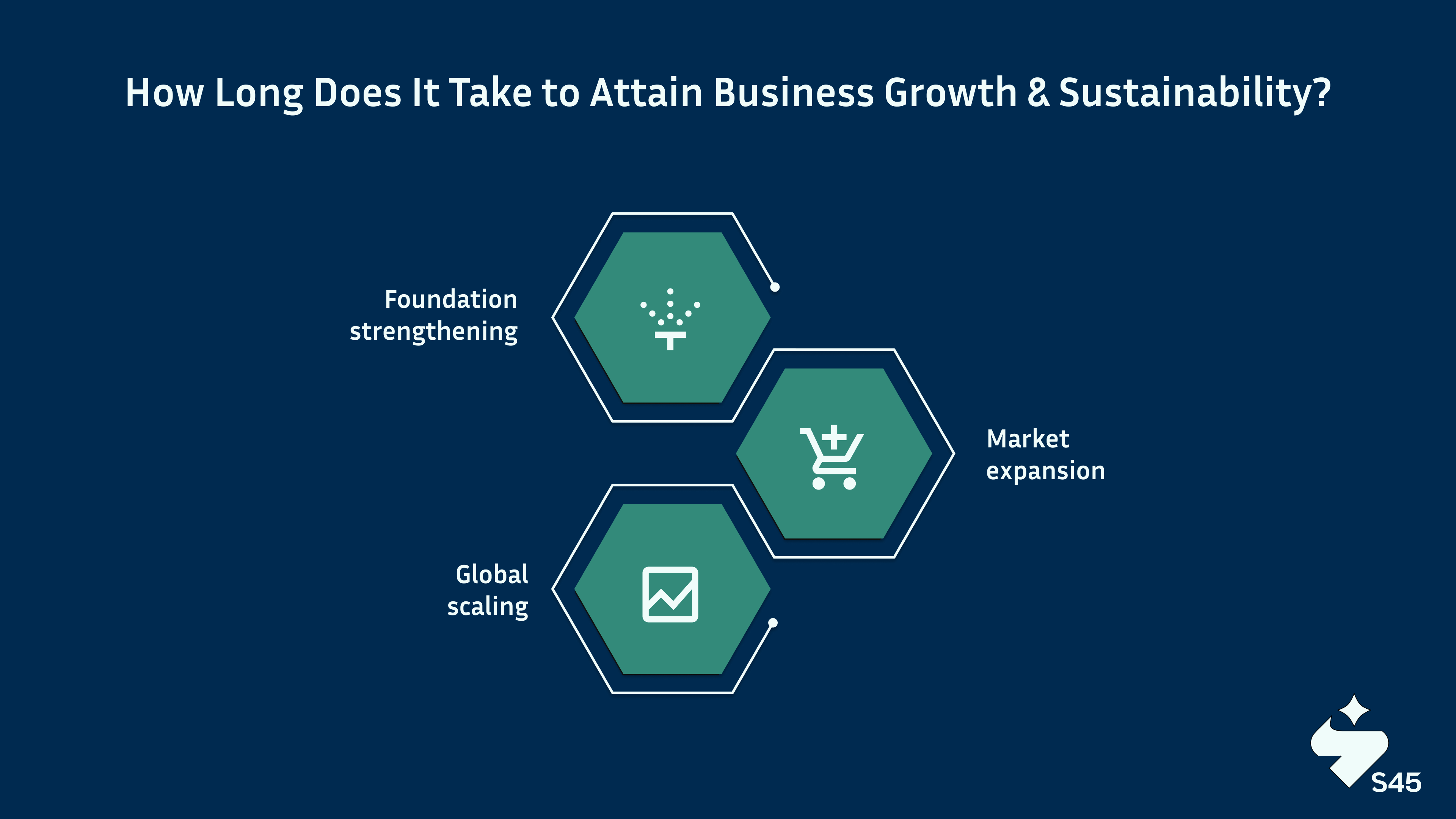 How Long Does It Take to Attain Business Growth & Sustainability?

Foundation strengthening

Market expansion

Global scaling

S45